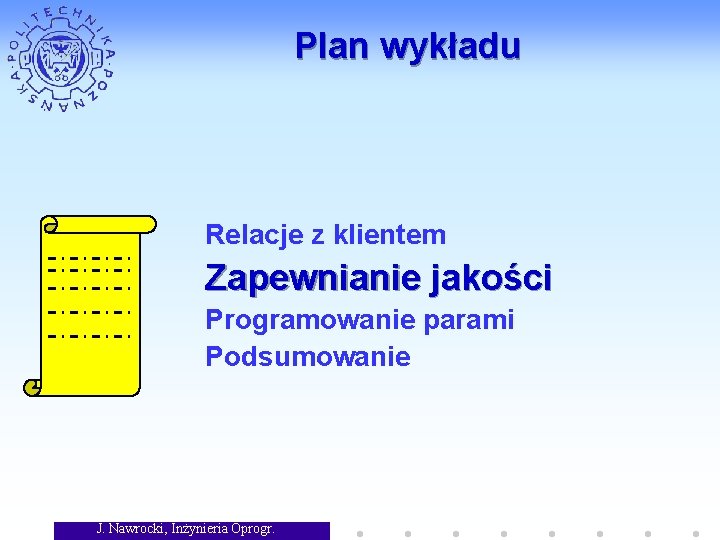 POLITECHNIKA POZNAŃSKA

Plan wykładu

Relacje z klientem
Zapewnianie jakości
Programowanie parami
Podsumowanie

J. Nawrocki, Inżynieria Oprogr.